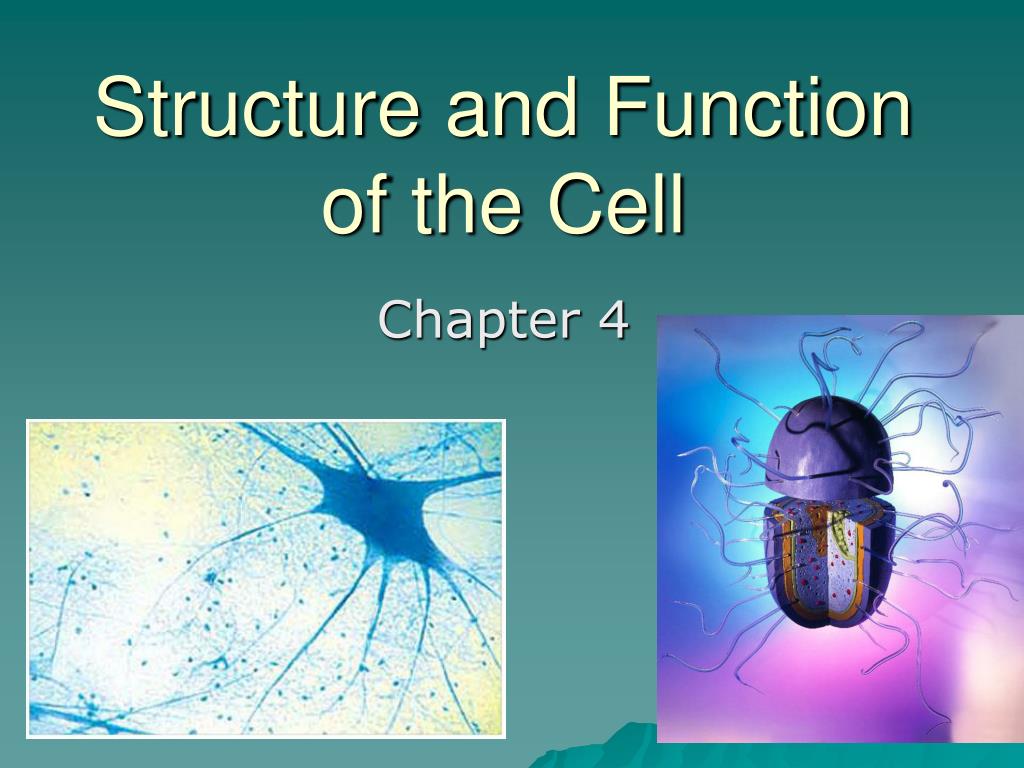 Structure and Function of the Cell

Chapter 4